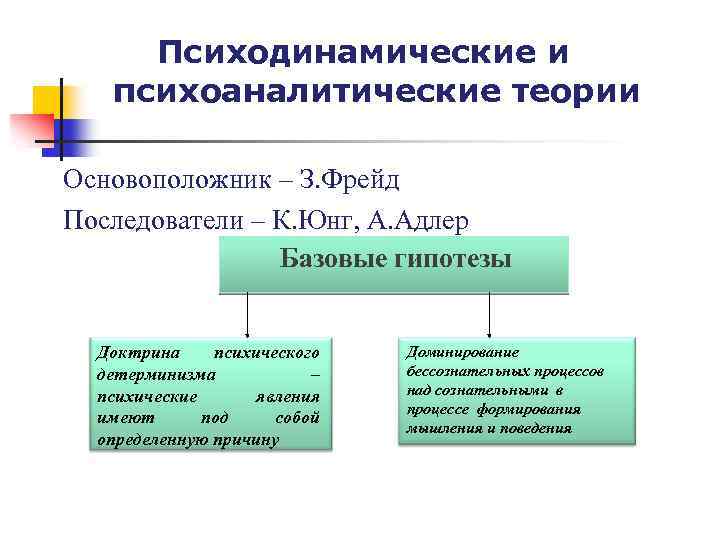 Психодинамические и психоаналитические теории

Основоположник – З.Фрейд

Последователи – К.Юнг, А.Адлер

Базовые гипотезы

Доктрина психического детерминизма – психические явления имеют под собой определенную причину

Доминирование бессознательных процессов над сознательными в процессе формирования мышления и поведения